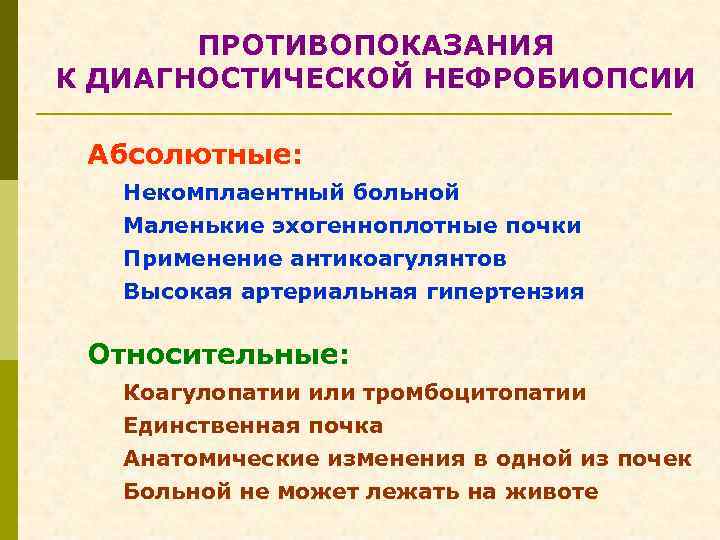 ПРОТИВОПОКАЗАНИЯ
К ДИАГНОСТИЧЕСКОЙ НЕФРОБИОПСИИ

Абсолютные:

Некомплаентный больной
Маленькие эхогенноплотные почки
Применение антикоагулянтов
Высокая артериальная гипертензия

Относительные:

Коагулопатии или тромбоцитопатии
Единственная почка
Анатомические изменения в одной из почек
Больной не может лежать на животе